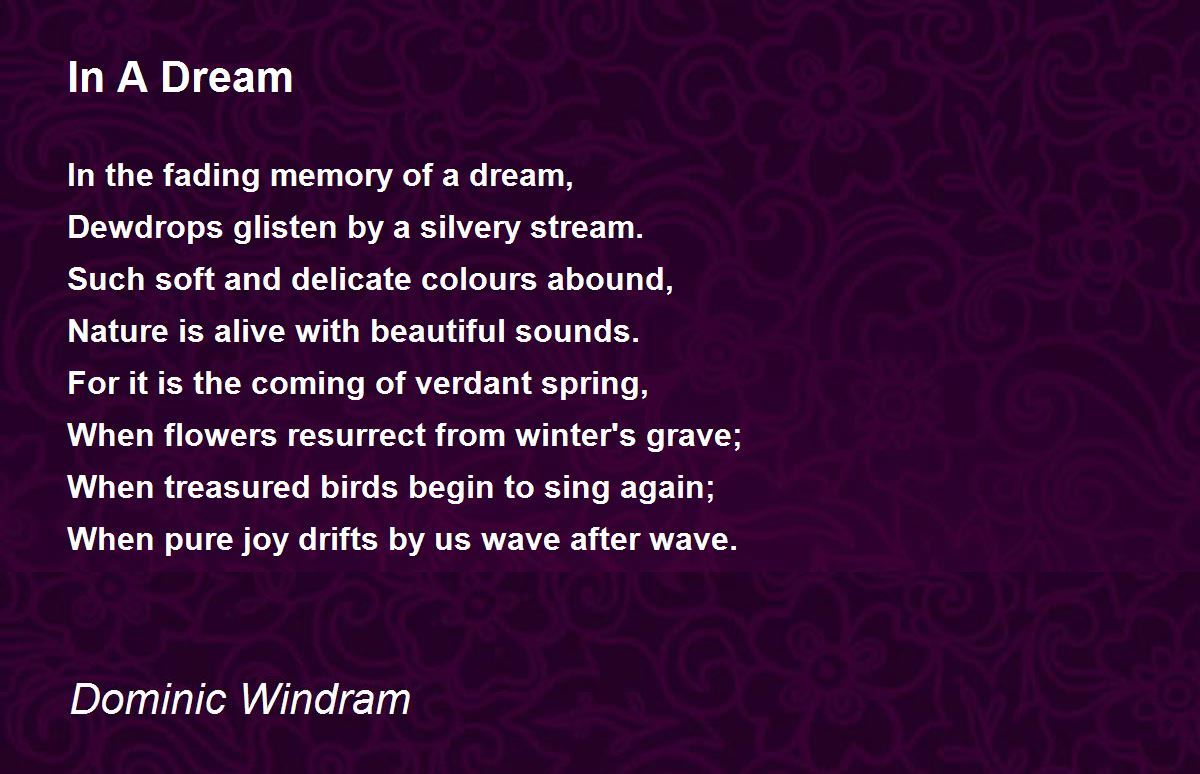 In A Dream

In the fading memory of a dream,
Dewdrops glisten by a silvery stream.
Such soft and delicate colours abound,
Nature is alive with beautiful sounds.
For it is the coming of verdant spring,
When flowers resurrect from winter's grave;
When treasured birds begin to sing again;
When pure joy drifts by us wave after wave.

Dominic Windram